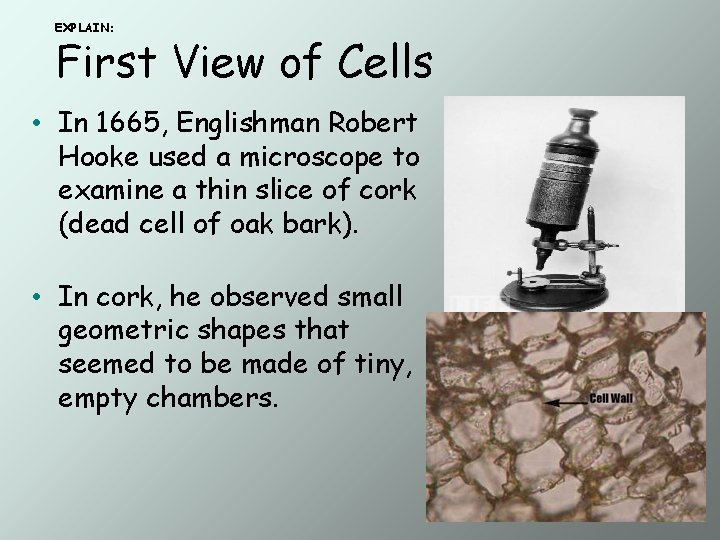 EXPLAIN:

First View of Cells

• In 1665, Englishman Robert Hooke used a microscope to examine a thin slice of cork (dead cell of oak bark).

• In cork, he observed small geometric shapes that seemed to be made of tiny, empty chambers.

Cell Wall